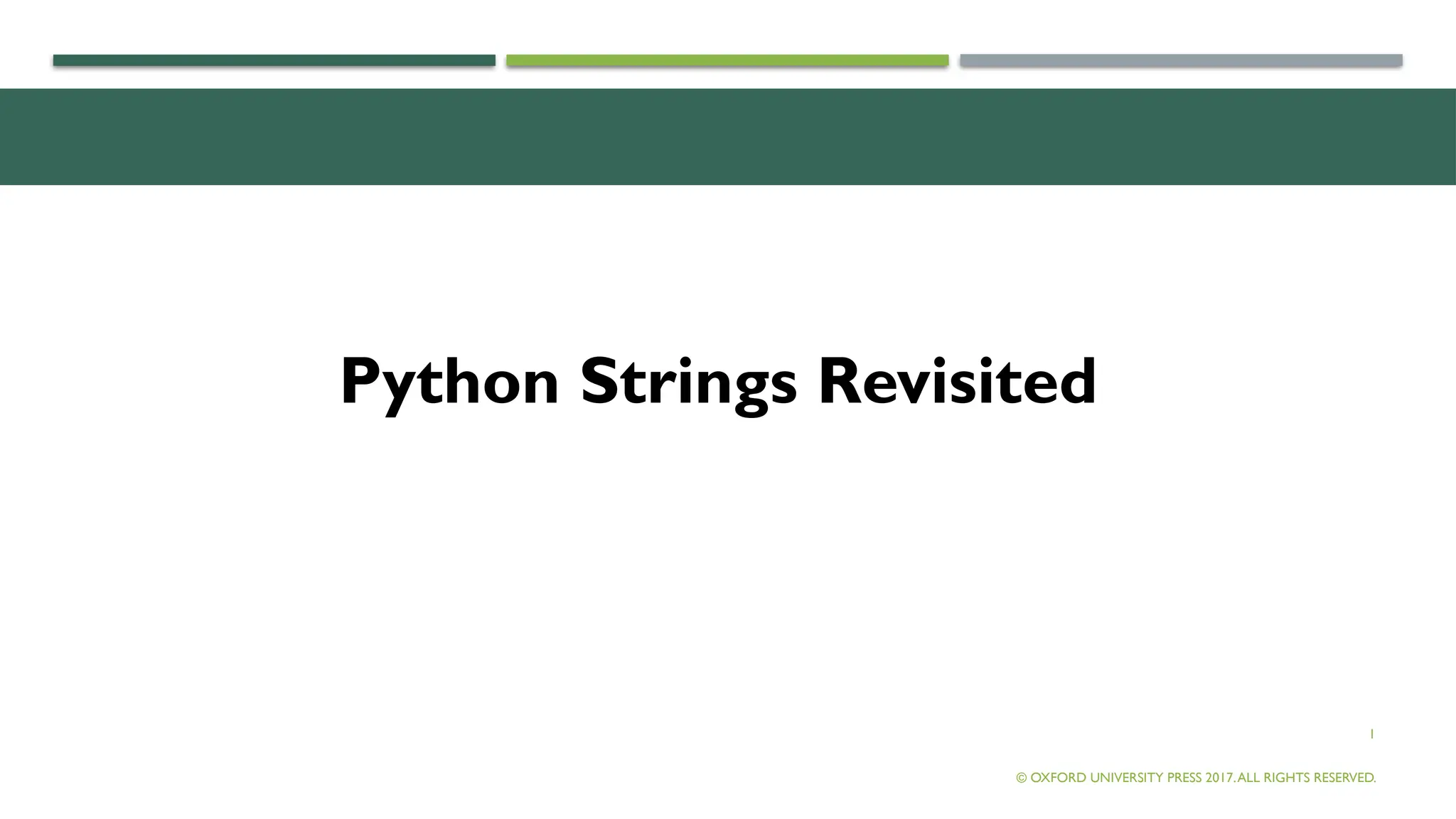 Python Strings Revisited

1

© OXFORD UNIVERSITY PRESS 2017. ALL RIGHTS RESERVED.